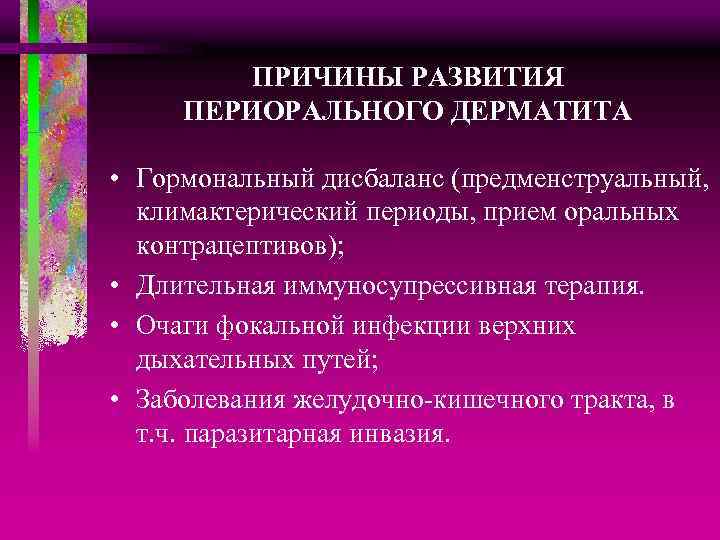 ПРИЧИНЫ РАЗВИТИЯ ПЕРИОРАЛЬНОГО ДЕРМАТИТА

• Гормональный дисбаланс (предменструальный, климактерический периоды, прием оральных контрацептивов);

• Длительная иммуносупрессивная терапия.

• Очаги фокальной инфекции верхних дыхательных путей;

• Заболевания желудочно-кишечного тракта, в т.ч. паразитарная инвазия.